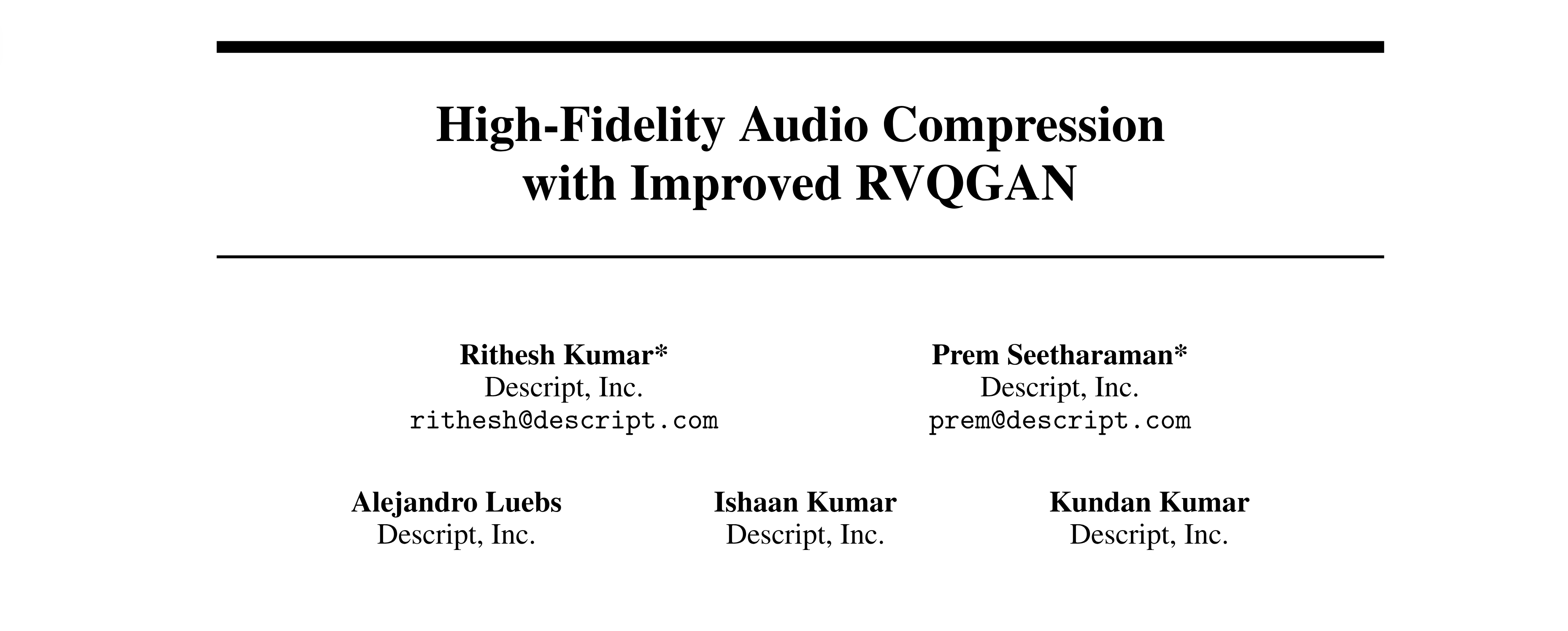 High-Fidelity Audio Compression with Improved RVQGAN

Rithesh Kumar*
Descript, Inc.
rithesh@descript.com

Prem Seetharaman*
Descript, Inc.
prem@descript.com

Alejandro Luebs
Descript, Inc.

Ishaan Kumar
Descript, Inc.

Kundan Kumar
Descript, Inc.